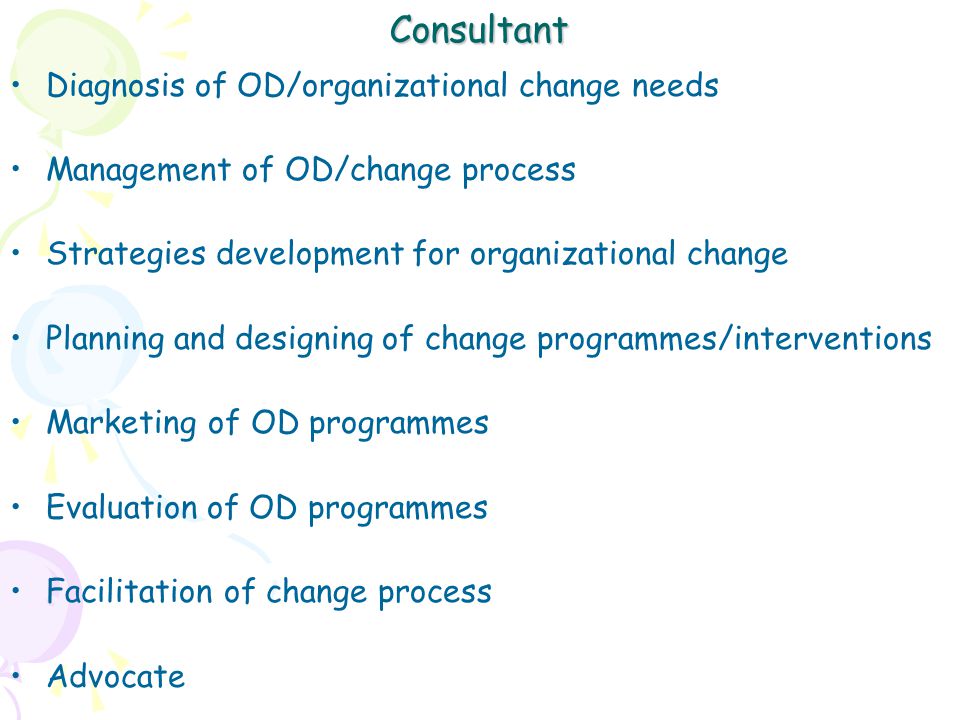 Consultant

• Diagnosis of OD/organizational change needs

• Management of OD/change process

• Strategies development for organizational change

• Planning and designing of change programmes/interventions

• Marketing of OD programmes

• Evaluation of OD programmes

• Facilitation of change process

• Advocate